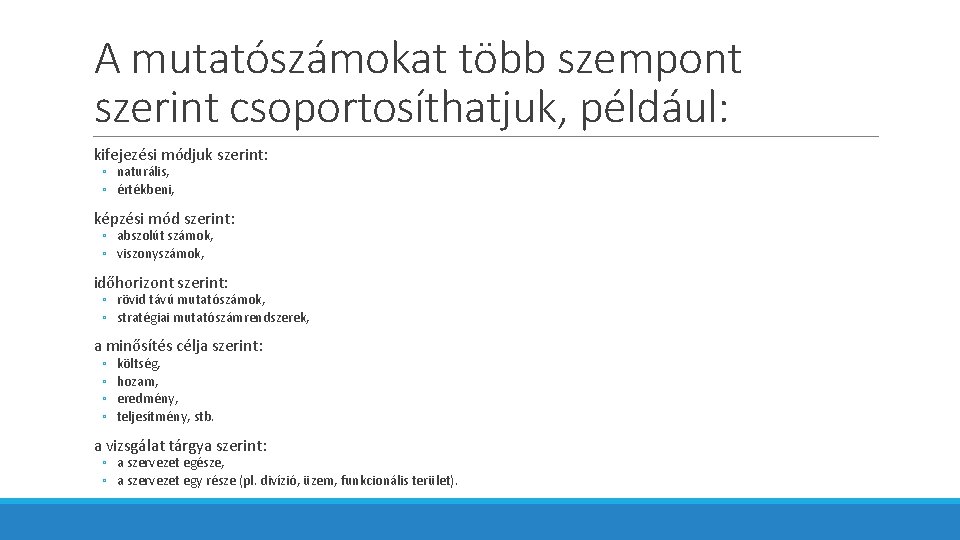 A mutatószámokat több szempont szerint csoportosíthatjuk, például:

kifejezési módjuk szerint:
◦ naturális,
◦ értékbeni,

képzési mód szerint:
◦ abszolút számok,
◦ viszonyszámok,

időhorizont szerint:
◦ rövid távú mutatószámok,
◦ stratégiai mutatószámrendszerek,

a minősítés célja szerint:
◦ költség,
◦ hozam,
◦ eredmény,
◦ teljesítmény, stb.

a vizsgálat tárgya szerint:
◦ a szervezet egésze,
◦ a szervezet egy része (pl. divízió, üzem, funkcionális terület).